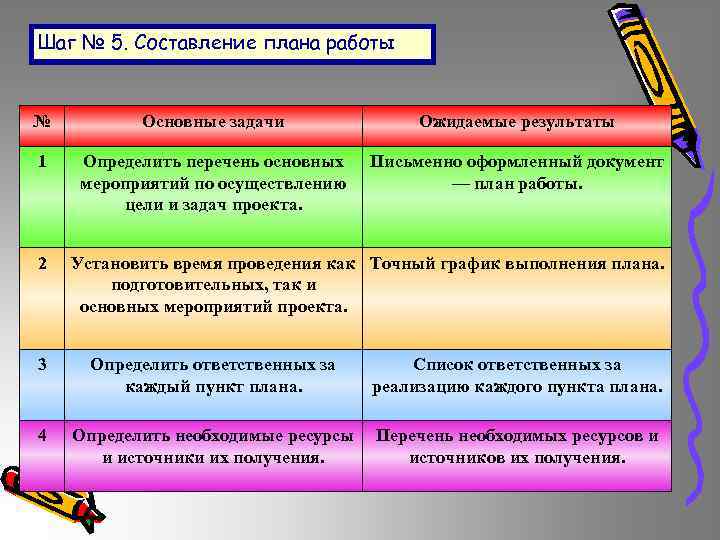 Шаг № 5. Составление плана работы

| № | Основные задачи | Ожидаемые результаты |
|---|---|---|
| 1 | Определить перечень основных мероприятий по осуществлению цели и задач проекта. | Письменно оформленный документ — план работы. |
| 2 | Установить время проведения как подготовительных, так и основных мероприятий проекта. | Точный график выполнения плана. |
| 3 | Определить ответственных за каждый пункт плана. | Список ответственных за реализацию каждого пункта плана. |
| 4 | Определить необходимые ресурсы и источники их получения. | Перечень необходимых ресурсов и источников их получения. |